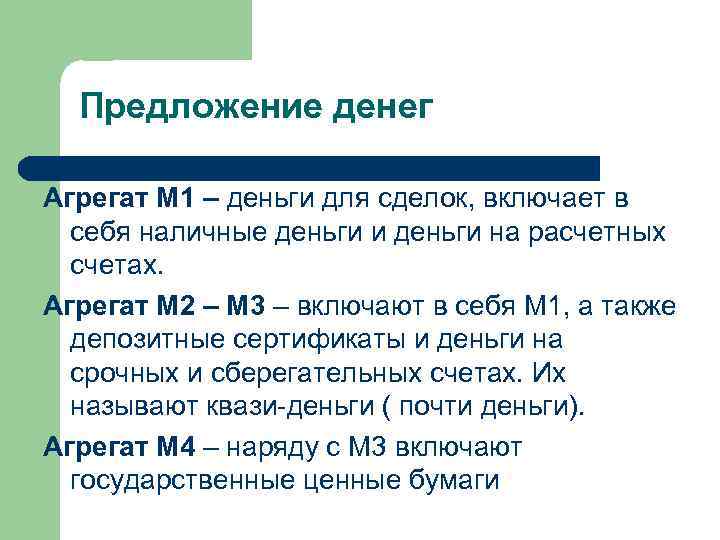 Предложение денег

Агрегат М1 – деньги для сделок, включает в себя наличные деньги и деньги на расчетных счетах.

Агрегат М2 – М3 – включают в себя М1, а также депозитные сертификаты и деньги на срочных и сберегательных счетах. Их называют квази-деньги ( почти деньги).

Агрегат М4 – наряду с М3 включают государственные ценные бумаги